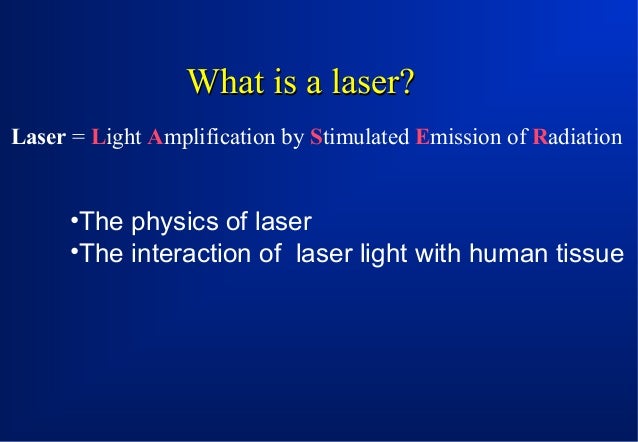 What is a laser?

Laser = Light Amplification by Stimulated Emission of Radiation

•The physics of laser
•The interaction of laser light with human tissue